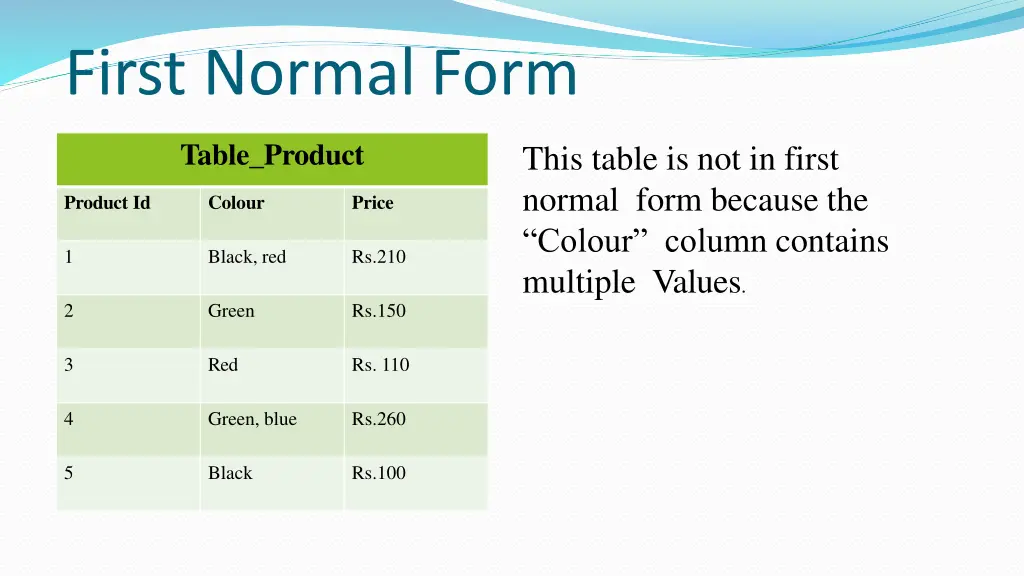 First Normal Form

Table_Product

| Product Id | Colour | Price |
|---|---|---|
| 1 | Black, red | Rs.210 |
| 2 | Green | Rs.150 |
| 3 | Red | Rs. 110 |
| 4 | Green, blue | Rs.260 |
| 5 | Black | Rs.100 |

This table is not in first normal form because the “Colour” column contains multiple Values.